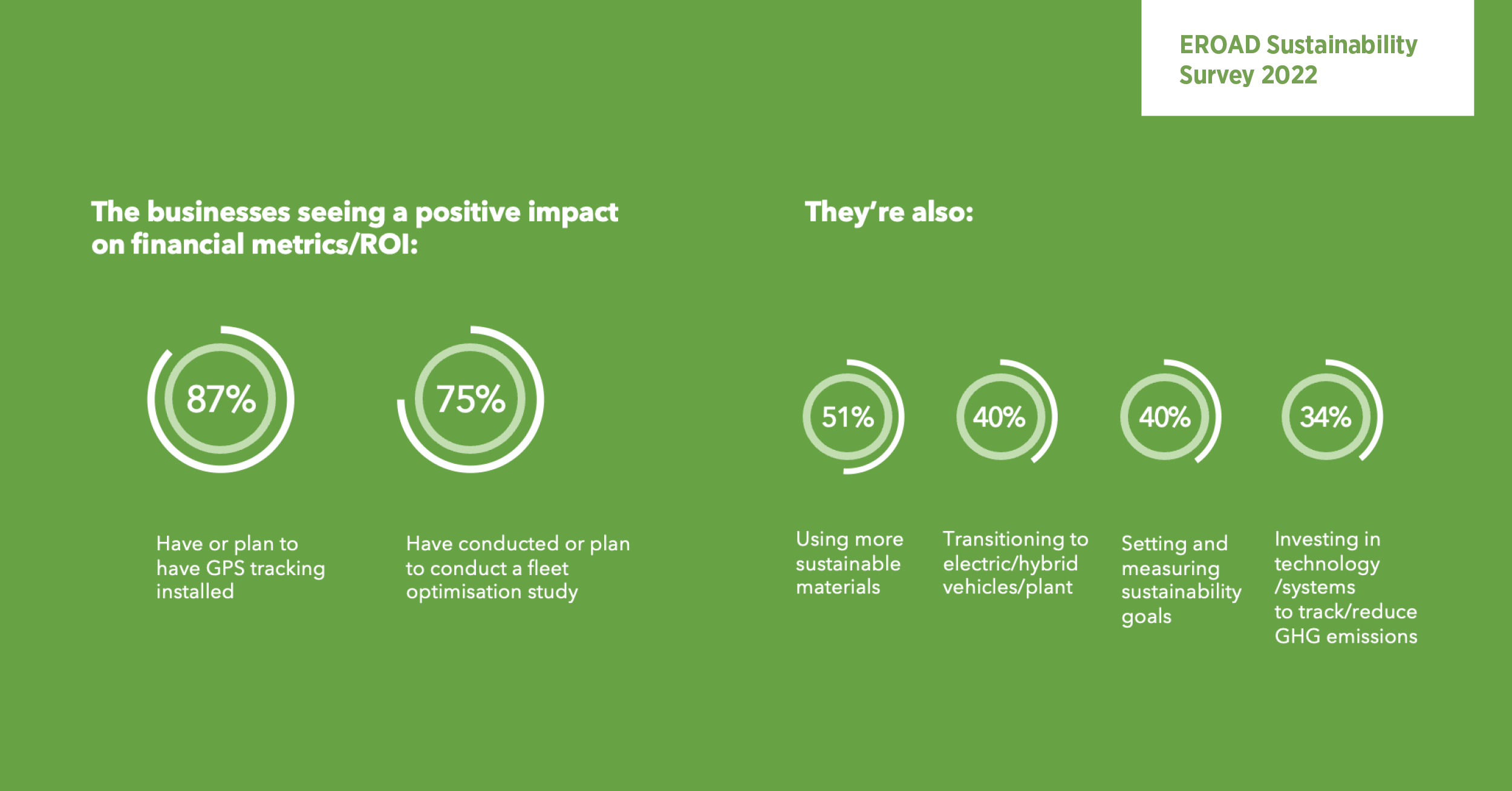 EROAD Sustainability Survey 2022

The businesses seeing a positive impact on financial metrics/ROI:

87%

Have or plan to have GPS tracking installed

75%

Have conducted or plan to conduct a fleet optimisation study

They're also:

51%

Using more sustainable materials

40%

Transitioning to electric/hybrid vehicles/plant

40%

Setting and measuring sustainability goals

34%

Investing in technology /systems to track/reduce GHG emissions